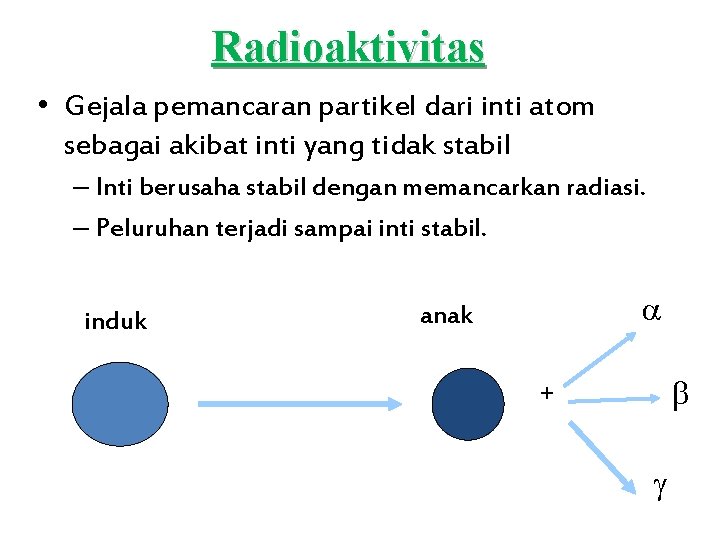 Radioaktivitas

• Gejala pemancaran partikel dari inti atom sebagai akibat inti yang tidak stabil
– Inti berusaha stabil dengan memancarkan radiasi.
– Peluruhan terjadi sampai inti stabil.

induk

anak

+

$\alpha$

$\beta$

$\gamma$